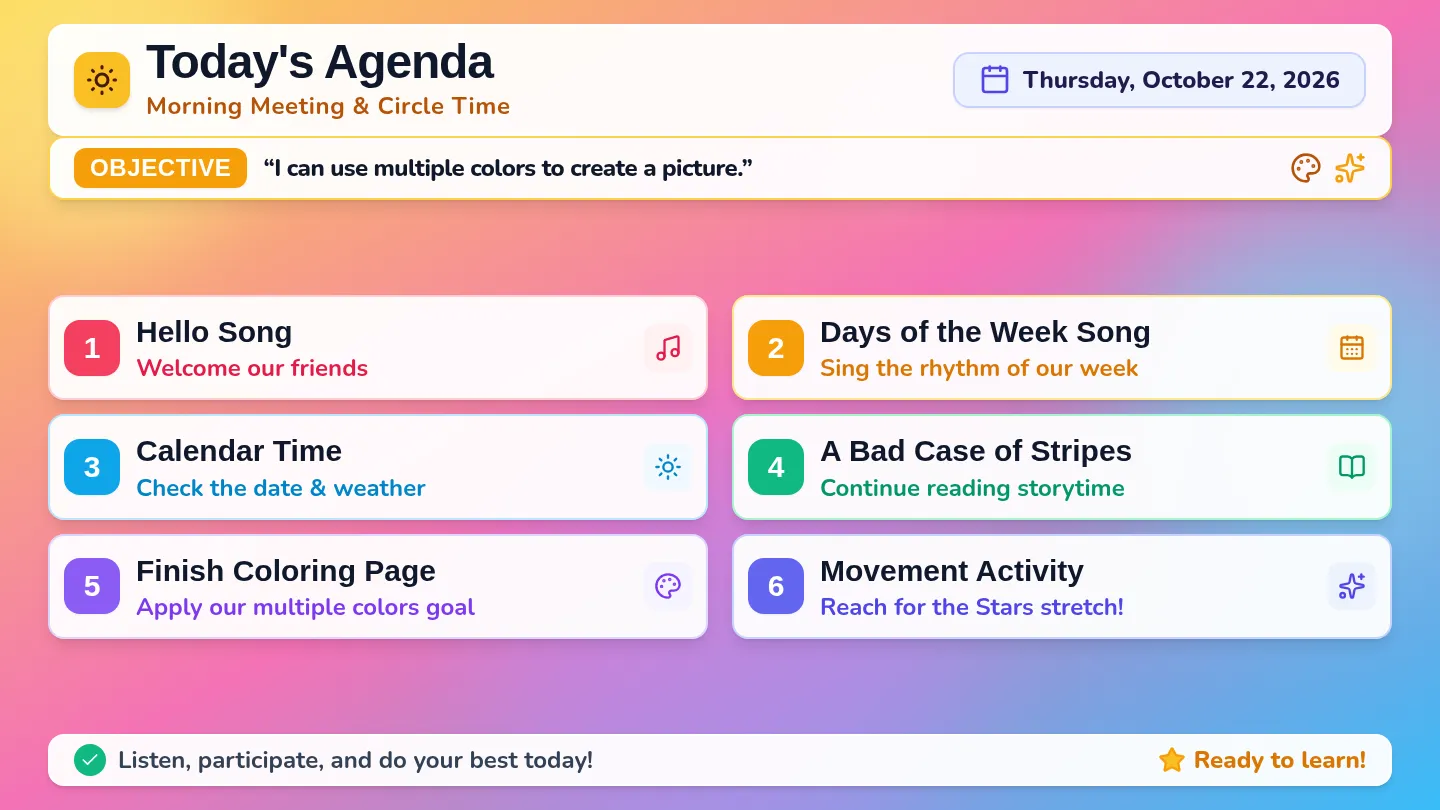 Today's Agenda
Morning Meeting & Circle Time

Thursday, October 22, 2026

OBJECTIVE "I can use multiple colors to create a picture."

1
Hello Song
Welcome our friends

2
Days of the Week Song
Sing the rhythm of our week

3
Calendar Time
Check the date & weather

4
A Bad Case of Stripes
Continue reading storytime

5
Finish Coloring Page
Apply our multiple colors goal

6
Movement Activity
Reach for the Stars stretch!

Listen, participate, and do your best today!

Ready to learn!